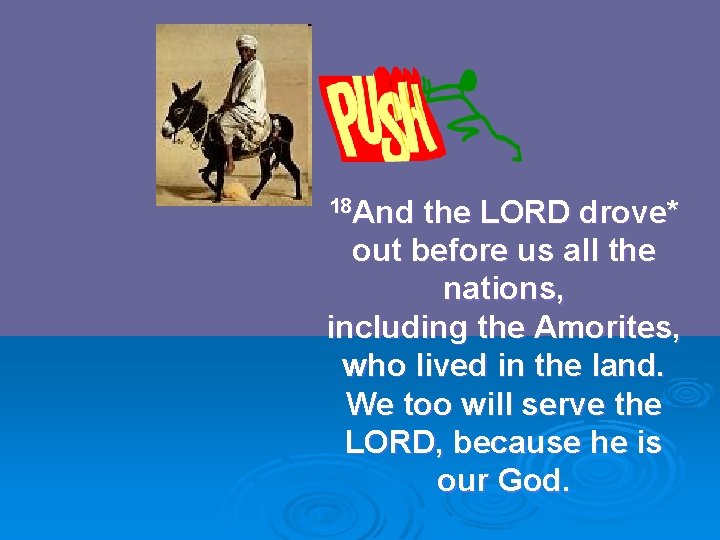 PUSH

$^{18}$And the LORD drove* out before us all the nations, including the Amorites, who lived in the land. We too will serve the LORD, because he is our God.